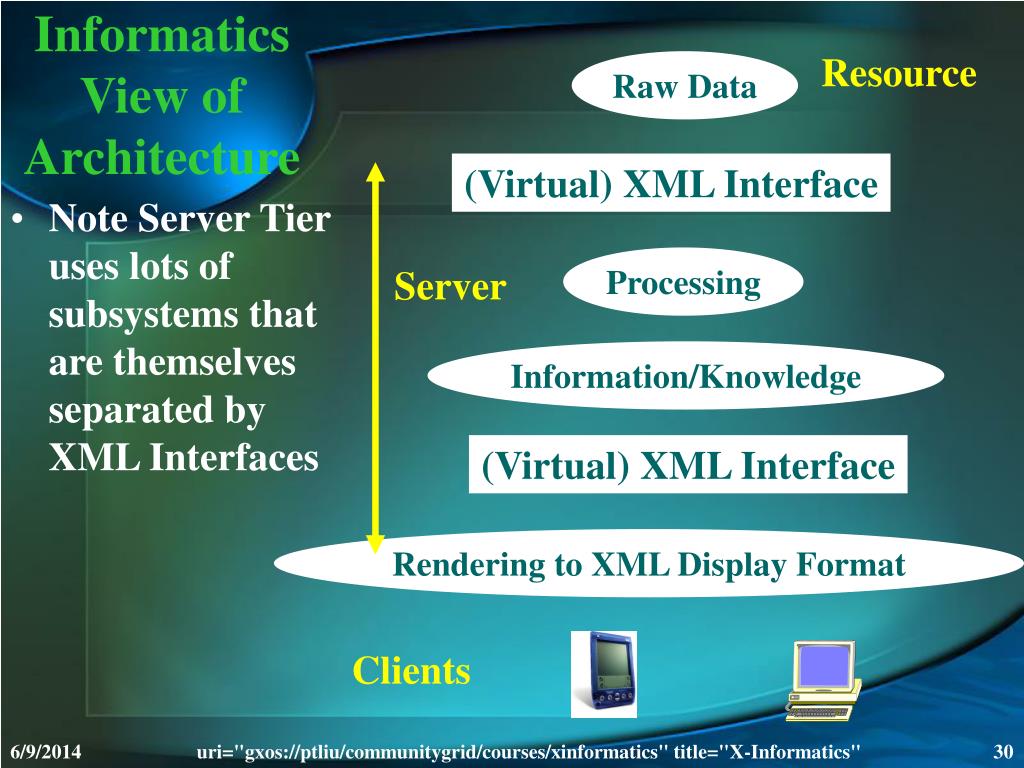 Informatics View of Architecture

• Note Server Tier uses lots of subsystems that are themselves separated by XML Interfaces

Raw Data

Resource

(Virtual) XML Interface

Server

Processing

Information/Knowledge

(Virtual) XML Interface

Rendering to XML Display Format

Clients

6/9/2014

uri="gxos://ptliu/communitygrid/courses/xinformatics" title="X-Informatics"

30